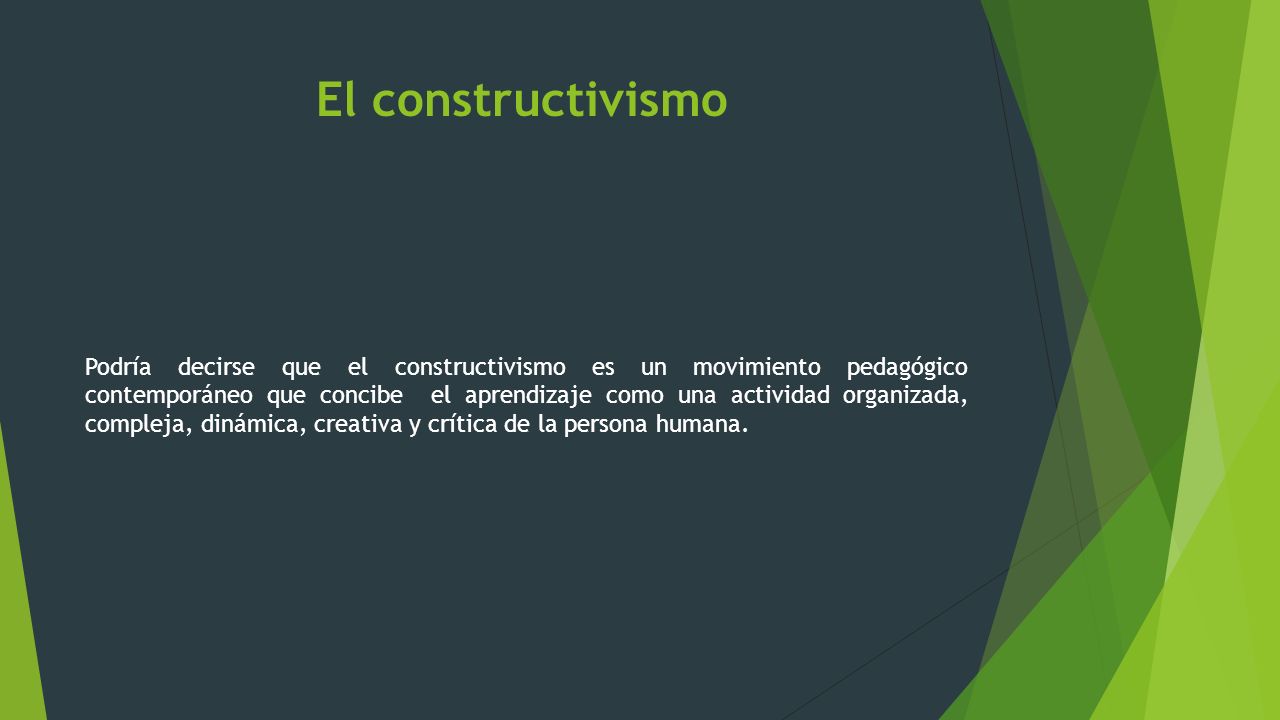 El constructivismo

Podría decirse que el constructivismo es un movimiento pedagógico contemporáneo que concibe el aprendizaje como una actividad organizada, compleja, dinámica, creativa y crítica de la persona humana.